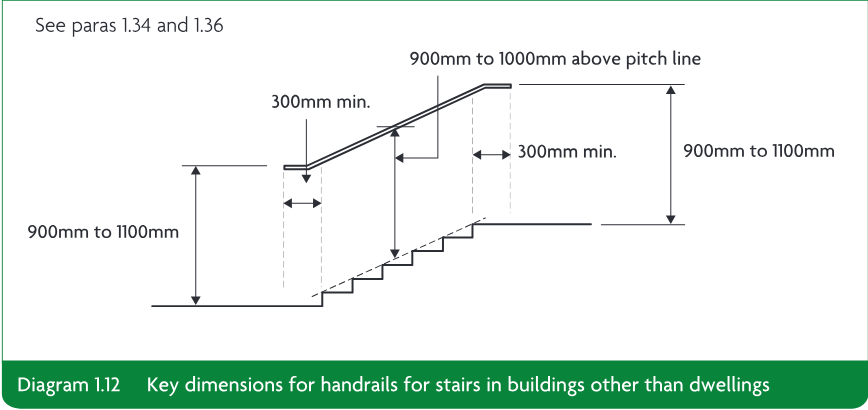 See paras 1.34 and 1.36

900mm to 1000mm above pitch line

300mm min.

300mm min.

900mm to 1100mm

900mm to 1100mm

Diagram 1.12 Key dimensions for handrails for stairs in buildings other than dwellings